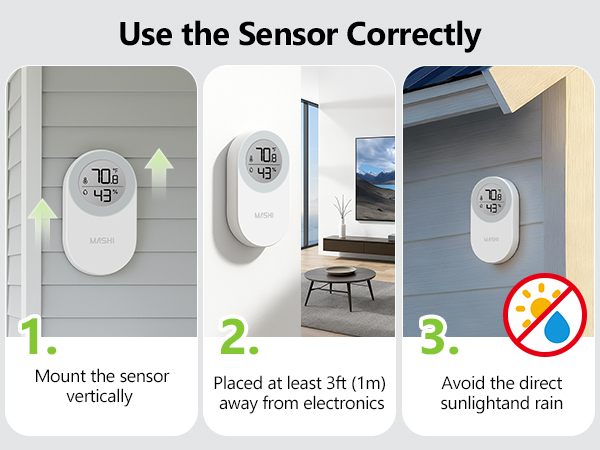 Use the Sensor Correctly

70.8 °F
43 %
MASHI

1.

Mount the sensor vertically

70.8 °F
43 %
MASHI

2.

Placed at least 3ft (1m) away from electronics

70.8 °F
43 %
MASHI

3.

Avoid the direct sunlightand rain